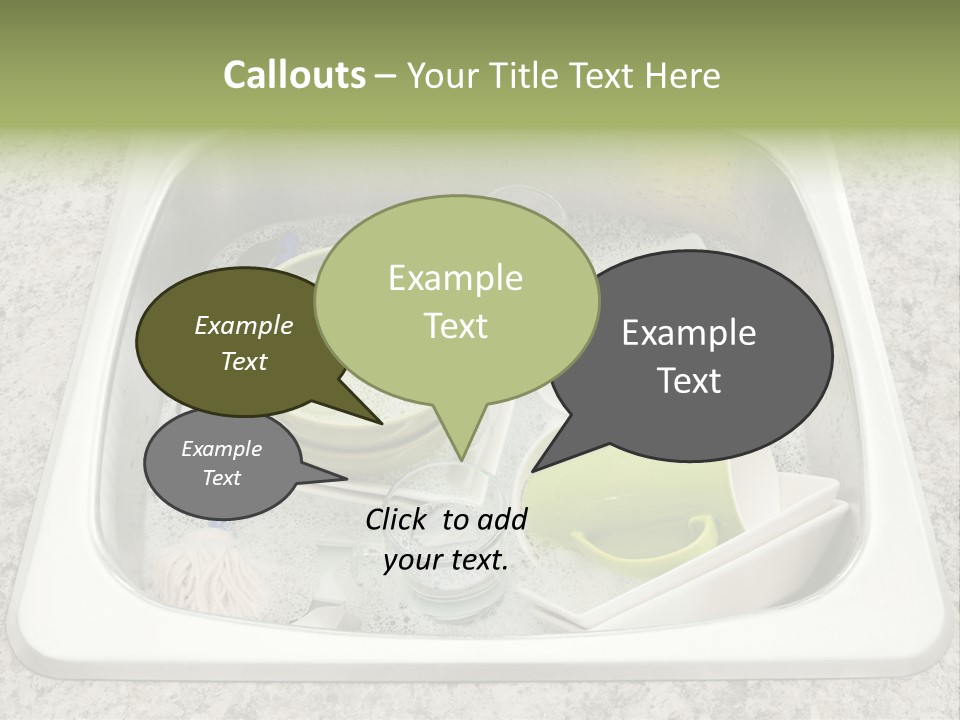 Callouts – Your Title Text Here

Example Text

Example Text

Example Text

Example Text

Click to add your text.